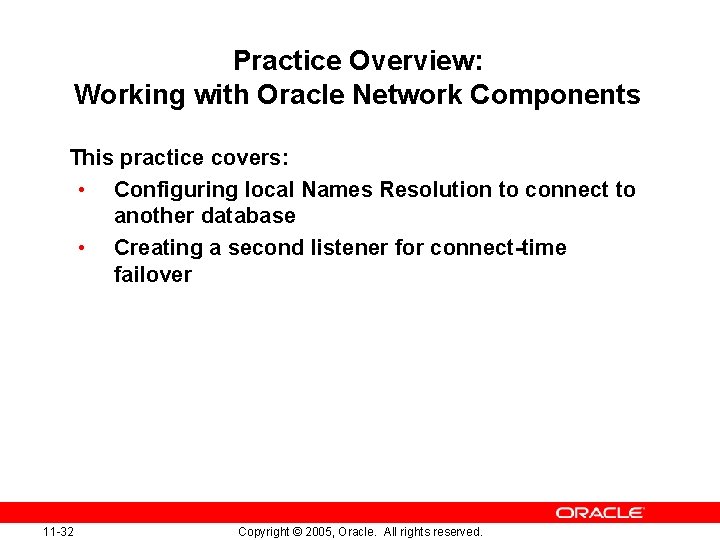 Practice Overview:
Working with Oracle Network Components

This practice covers:
• Configuring local Names Resolution to connect to another database
• Creating a second listener for connect-time failover

ORACLE

11-32 Copyright © 2005, Oracle. All rights reserved.